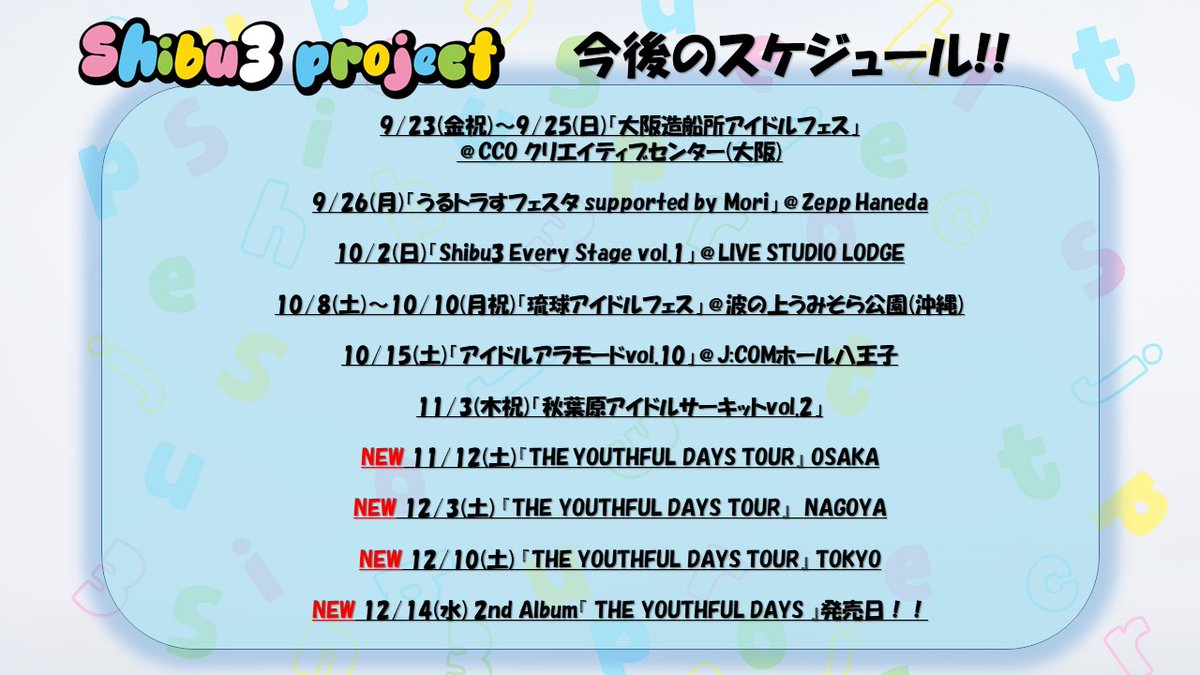 Shibu3 project

今後のスケジュール!!

9/23(金祝)～9/25(日)「大阪造船所アイドルフェス」
＠CCO クリエイティブセンター(大阪)

9/26(月)「うるトラすフェスタ supported by Mori」＠Zepp Haneda

10/2(日)「Shibu3 Every Stage vol.1」＠LIVE STUDIO LODGE

10/8(土)～10/10(月祝)「琉球アイドルフェス」＠波の上うみそら公園(沖縄)

10/15(土)「アイドルアラモードvol.10」＠J:COMホール八王子

11/3(木祝)「秋葉原アイドルサーキットvol.2」

NEW 11/12(土)「THE YOUTHFUL DAYS TOUR」OSAKA

NEW 12/3(土)「THE YOUTHFUL DAYS TOUR」 NAGOYA

NEW 12/10(土)「THE YOUTHFUL DAYS TOUR」TOKYO

NEW 12/14(水) 2nd Album「 THE YOUTHFUL DAYS 」発売日！！